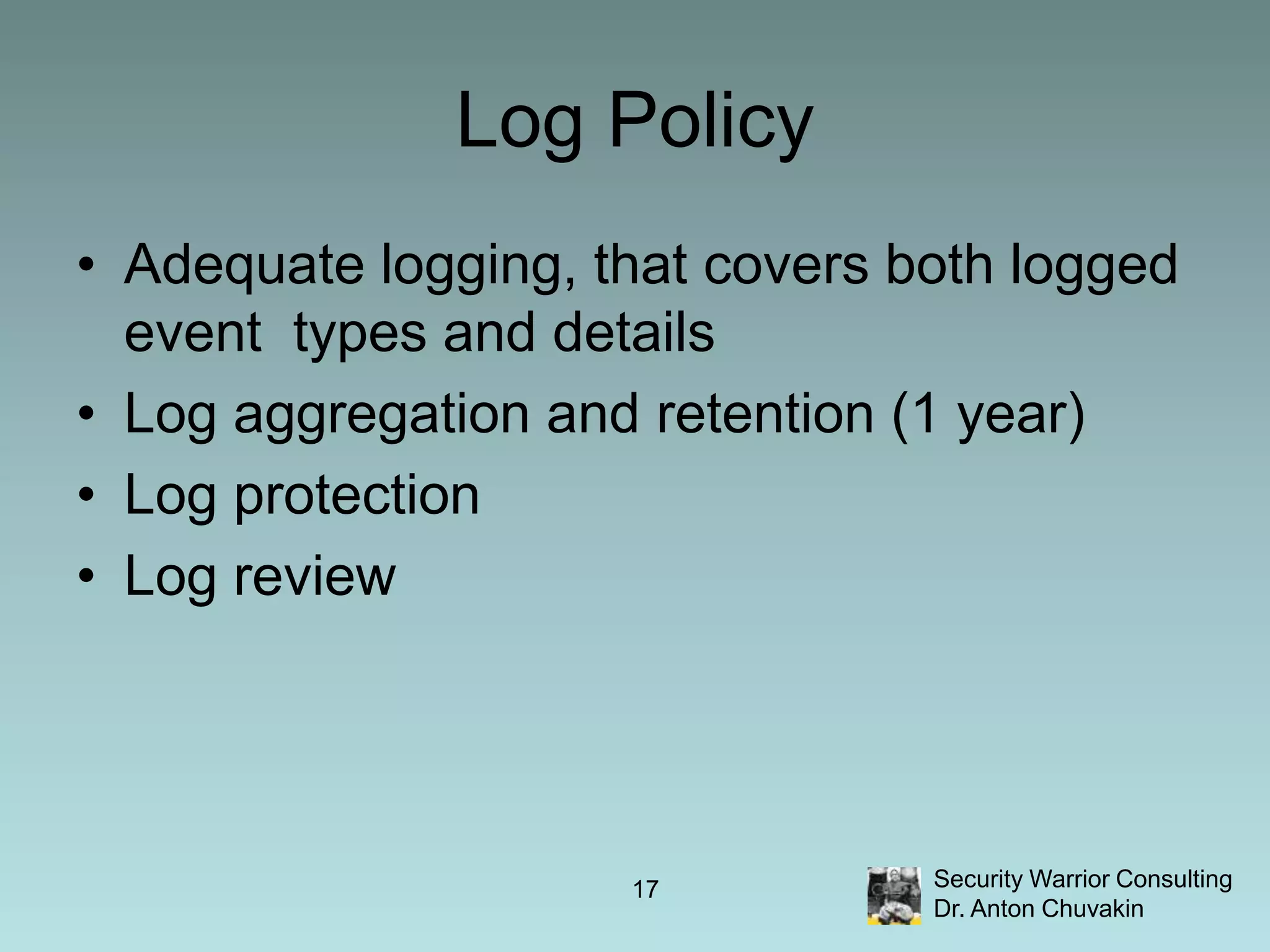 Log Policy

• Adequate logging, that covers both logged event types and details
• Log aggregation and retention (1 year)
• Log protection
• Log review

17

Security Warrior Consulting
Dr. Anton Chuvakin